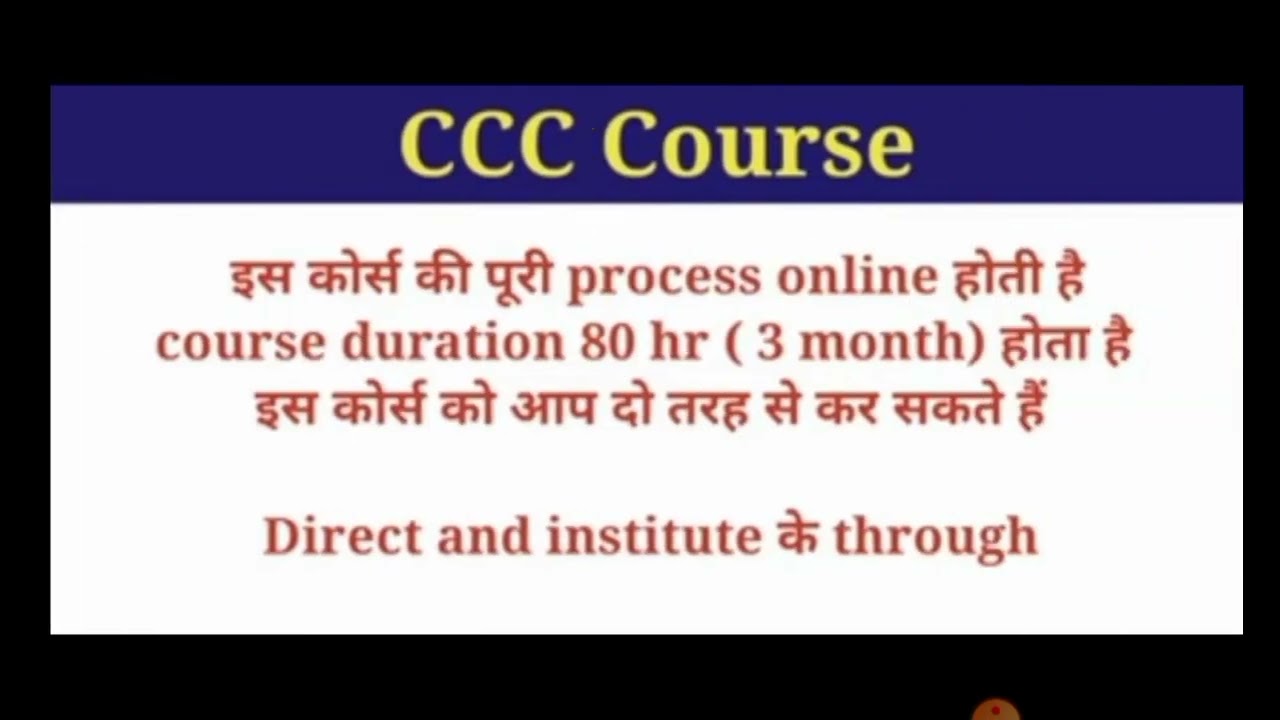 CCC Course

इस कोर्स की पूरी process online होती है
course duration 80 hr ( 3 month) होता है
इस कोर्स को आप दो तरह से कर सकते हैं

Direct and institute के through